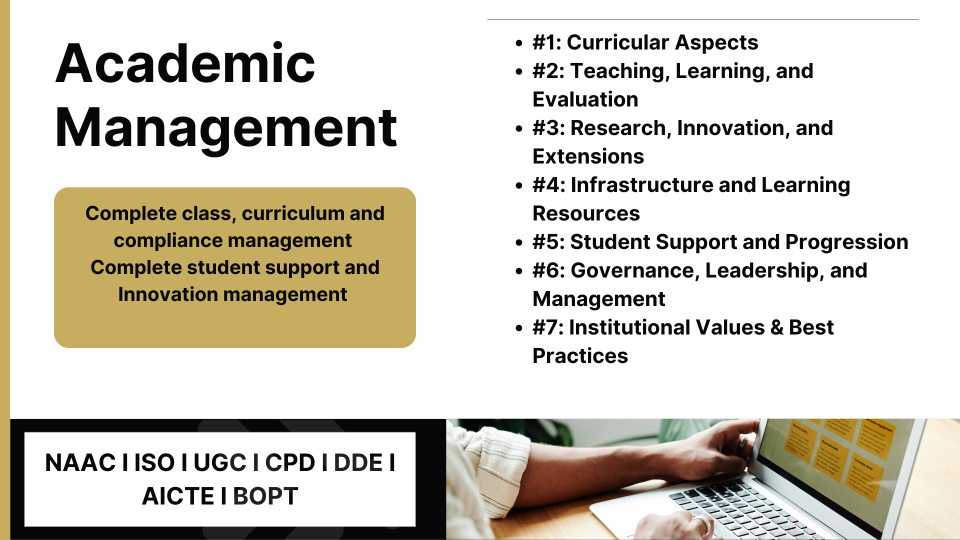 Academic Management

Complete class, curriculum and compliance management
Complete student support and Innovation management

- #1: Curricular Aspects
- #2: Teaching, Learning, and Evaluation
- #3: Research, Innovation, and Extensions
- #4: Infrastructure and Learning Resources
- #5: Student Support and Progression
- #6: Governance, Leadership, and Management
- #7: Institutional Values & Best Practices

NAAC I ISO I UGC I CPD I DDE I AICTE I BOPT